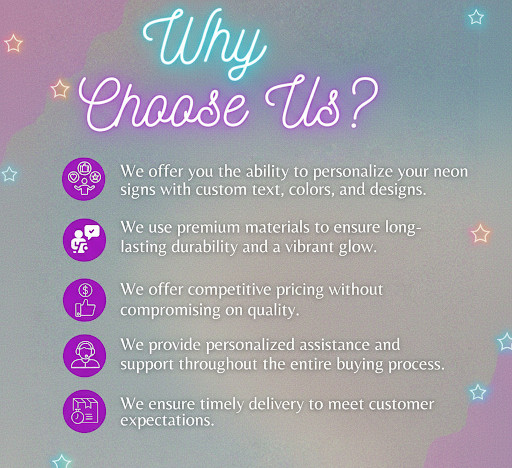 Why Choose Us?

We offer you the ability to personalize your neon signs with custom text, colors, and designs.

We use premium materials to ensure long-lasting durability and a vibrant glow.

We offer competitive pricing without compromising on quality.

We provide personalized assistance and support throughout the entire buying process.

We ensure timely delivery to meet customer expectations.